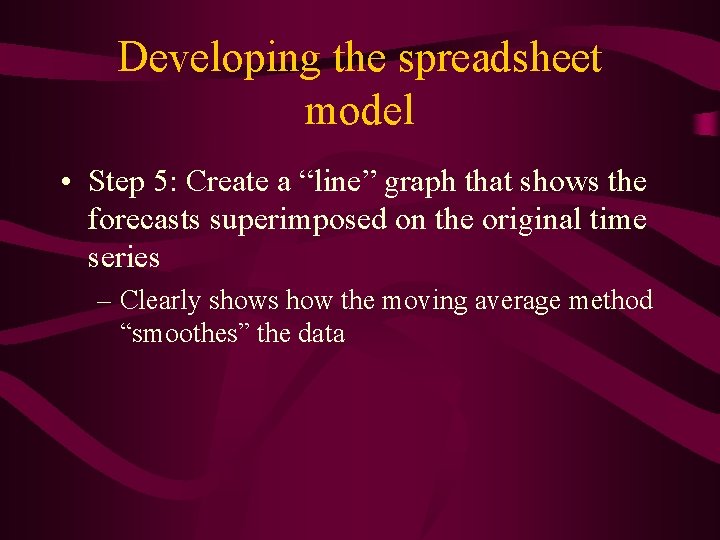 Developing the spreadsheet model

• Step 5: Create a “line” graph that shows the forecasts superimposed on the original time series

– Clearly shows how the moving average method “smoothes” the data